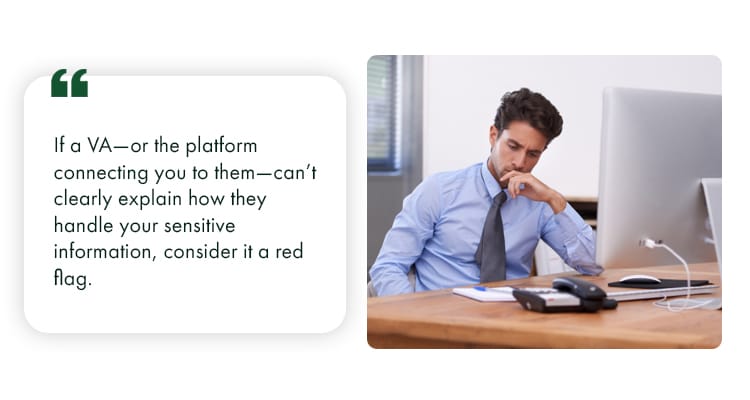 “

If a VA—or the platform connecting you to them—can’t clearly explain how they handle your sensitive information, consider it a red flag.